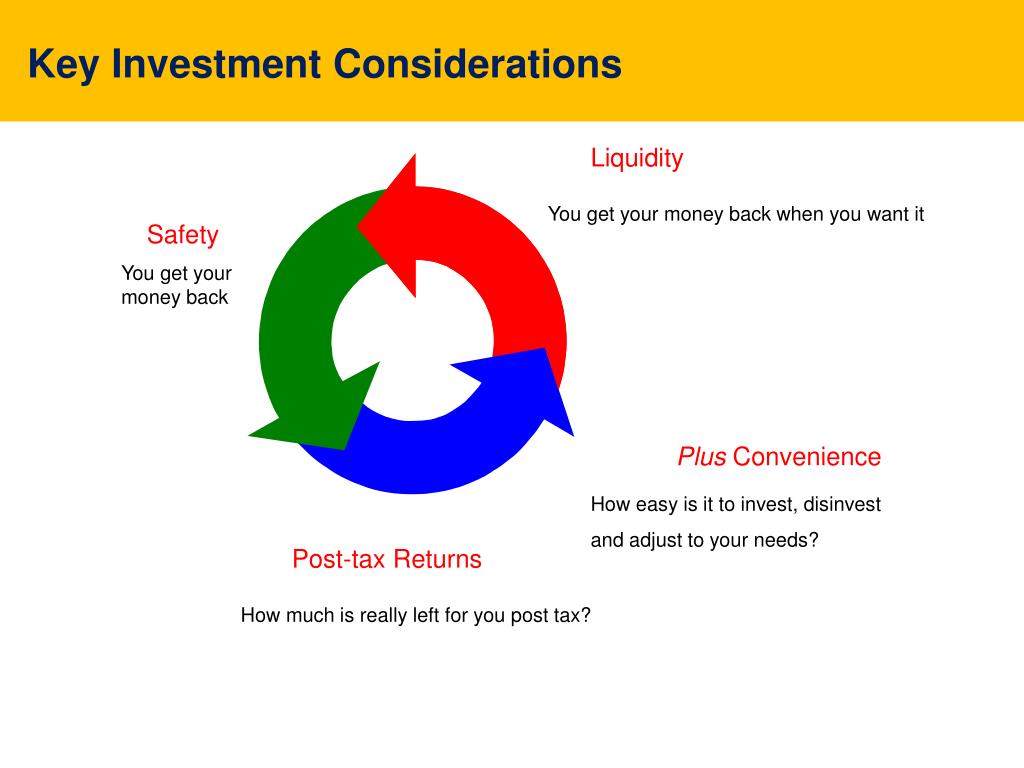 Key Investment Considerations

Liquidity

You get your money back when you want it

Safety

You get your money back

Plus Convenience

How easy is it to invest, disinvest and adjust to your needs?

Post-tax Returns

How much is really left for you post tax?